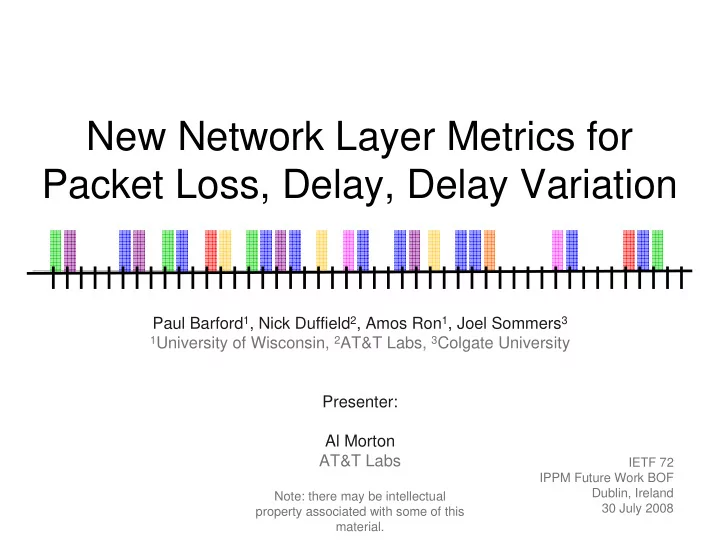 New Network Layer Metrics for Packet Loss, Delay, Delay Variation

Paul Barford$^1$, Nick Duffield$^2$, Amos Ron$^1$, Joel Sommers$^3$
$^1$University of Wisconsin, $^2$AT&T Labs, $^3$Colgate University

Presenter:

Al Morton
AT&T Labs

Note: there may be intellectual property associated with some of this material.

IETF 72
IPPM Future Work BOF
Dublin, Ireland
30 July 2008